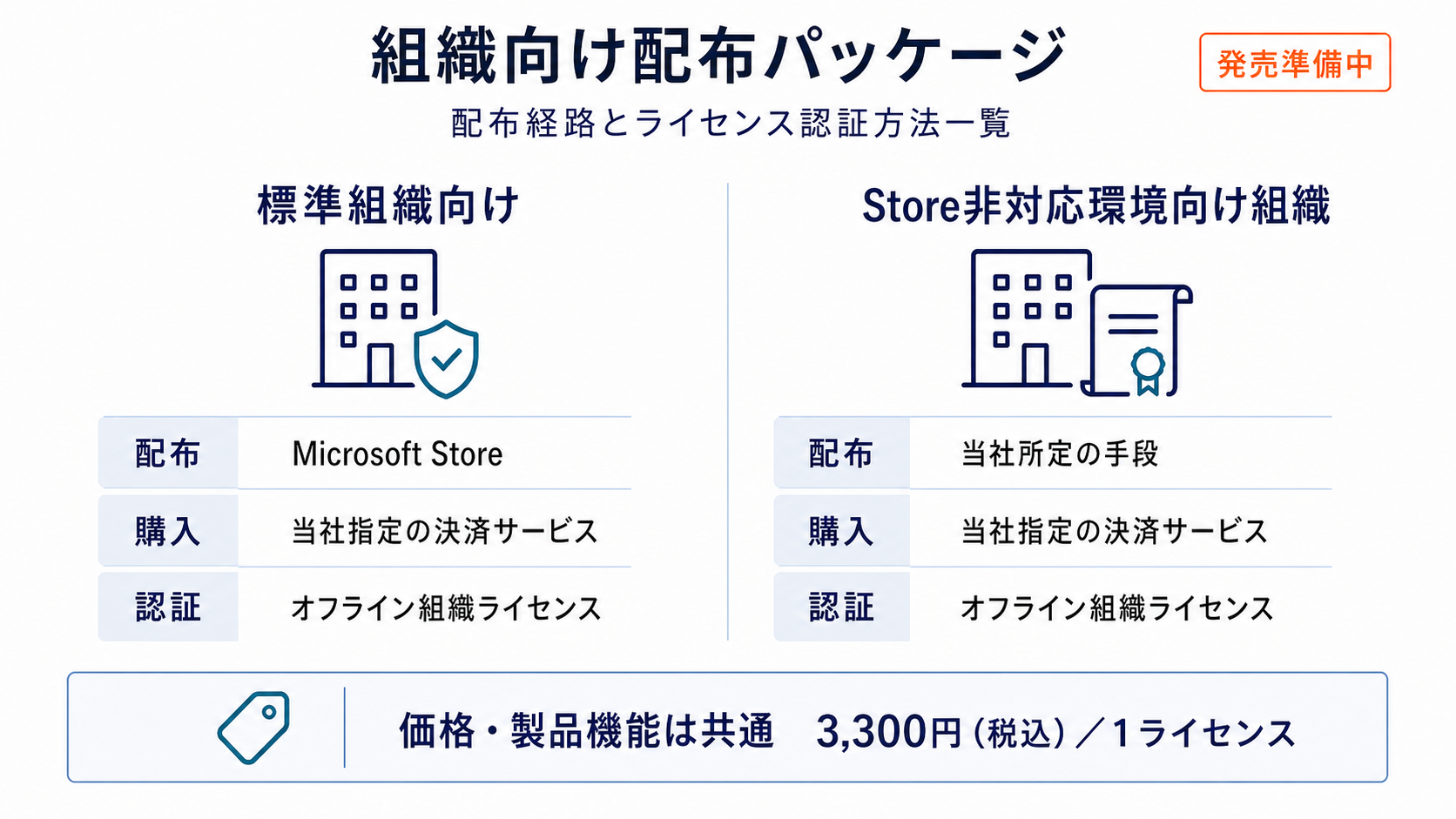 組織向け配布パッケージ

発売準備中

配布経路とライセンス認証方法一覧

標準組織向け

配布 Microsoft Store
購入 当社指定の決済サービス
認証 オフライン組織ライセンス

Store非対応環境向け組織

配布 当社所定の手段
購入 当社指定の決済サービス
認証 オフライン組織ライセンス

価格・製品機能は共通 3,300円(税込)/1ライセンス